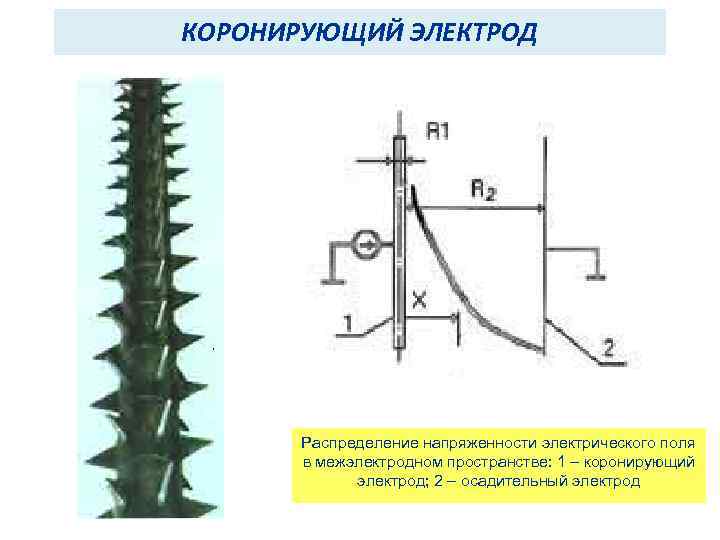 КОРОНИРУЮЩИЙ ЭЛЕКТРОД

R1

$R_2$

X

1

2

Распределение напряженности электрического поля в межэлектродном пространстве: 1 – коронирующий электрод; 2 – осадительный электрод